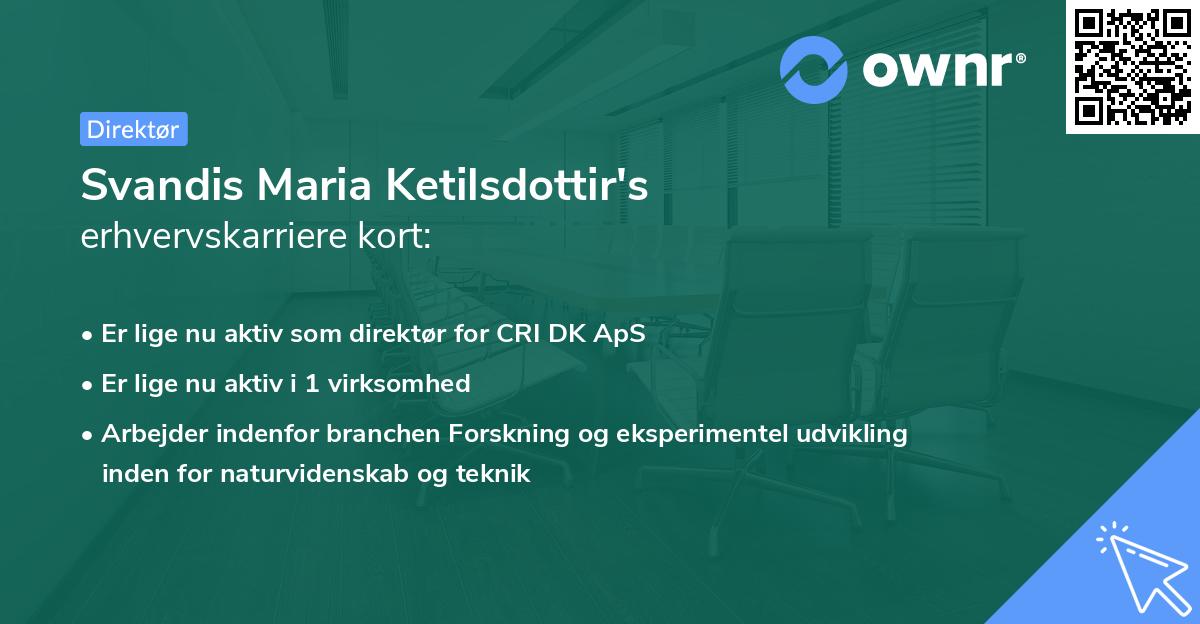 ownr®

Direktør

Svandis Maria Ketilsdottir's
erhvervskarriere kort:

• Er lige nu aktiv som direktør for CRI DK ApS
• Er lige nu aktiv i 1 virksomhed
• Arbejder indenfor branchen Forskning og eksperimentel udvikling inden for naturvidenskab og teknik